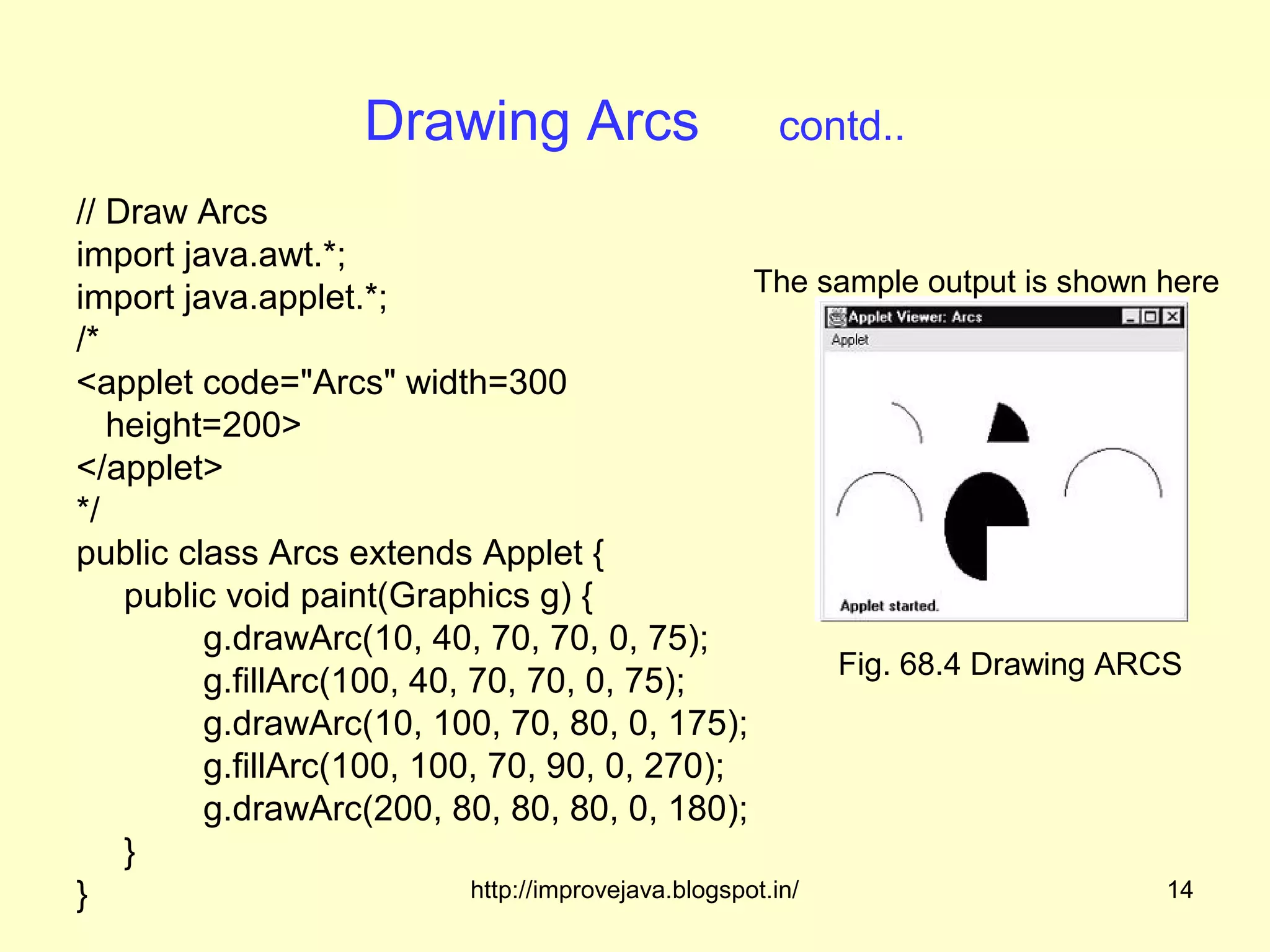 Drawing Arcs contd..

// Draw Arcs
import java.awt.*;
import java.applet.*;
/*
<applet code="Arcs" width=300
height=200>
</applet>
*/
public class Arcs extends Applet {
public void paint(Graphics g) {
g.drawArc(10, 40, 70, 70, 0, 75);
g.fillArc(100, 40, 70, 70, 0, 75);
g.drawArc(10, 100, 70, 80, 0, 175);
g.fillArc(100, 100, 70, 90, 0, 270);
g.drawArc(200, 80, 80, 80, 0, 180);
}
}

The sample output is shown here

Applet Viewer: Arcs
Applet
Applet started.

Fig. 68.4 Drawing ARCS

http://improvejava.blogspot.in/

14